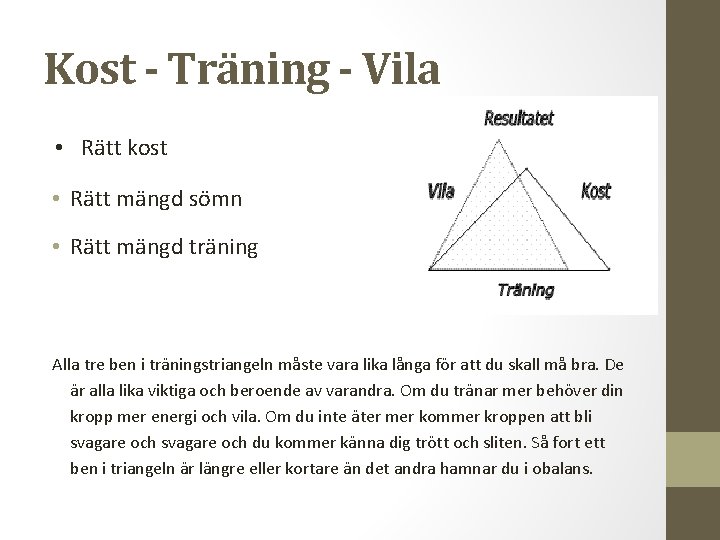 Kost - Träning - Vila

• Rätt kost

• Rätt mängd sömn

• Rätt mängd träning

Resultatet

Vila

Kost

Träning

Alla tre ben i träningstriangeln måste vara lika långa för att du skall må bra. De är alla lika viktiga och beroende av varandra. Om du tränar mer behöver din kropp mer energi och vila. Om du inte äter mer kommer kroppen att bli svagare och svagare och du kommer känna dig trött och sliten. Så fort ett ben i triangeln är längre eller kortare än det andra hamnar du i obalans.